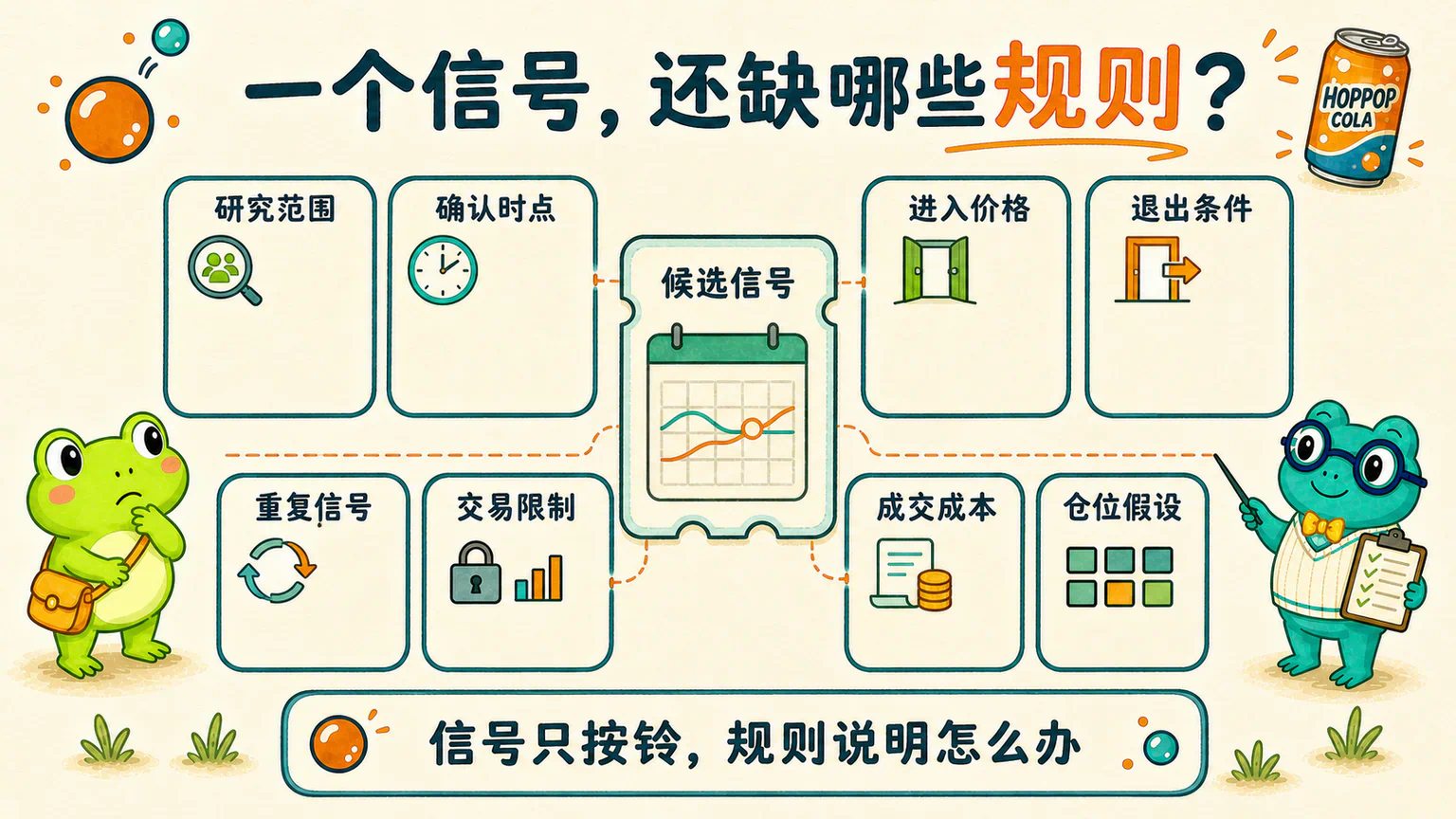 一个信号，还缺哪些规则？

HOPPOP COLA

研究范围

确认时点

候选信号

进入价格

退出条件

重复信号

交易限制

成交成本

仓位假设

信号只按铃，规则说明怎么办